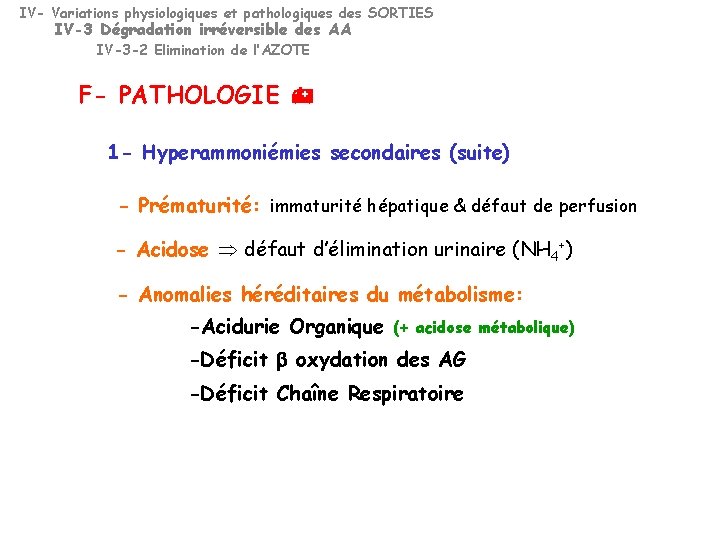 IV- Variations physiologiques et pathologiques des SORTIES
IV-3 Dégradation irréversible des AA
IV-3-2 Elimination de l'AZOTE

F- PATHOLOGIE

1- Hyperammoniémies secondaires (suite)

- Prématurité: immaturité hépatique & défaut de perfusion

- Acidose $\Rightarrow$ défaut d'élimination urinaire ($NH_4^+$)

- Anomalies héréditaires du métabolisme:

-Acidurie Organique (+ acidose métabolique)

-Déficit $\beta$ oxydation des AG

-Déficit Chaîne Respiratoire